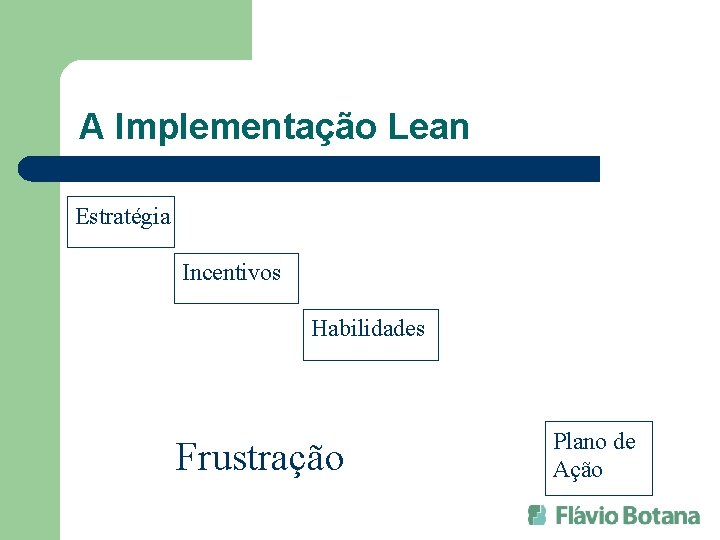 A Implementação Lean

Estratégia

Incentivos

Habilidades

Frustração

Plano de Ação

Flávio Botana